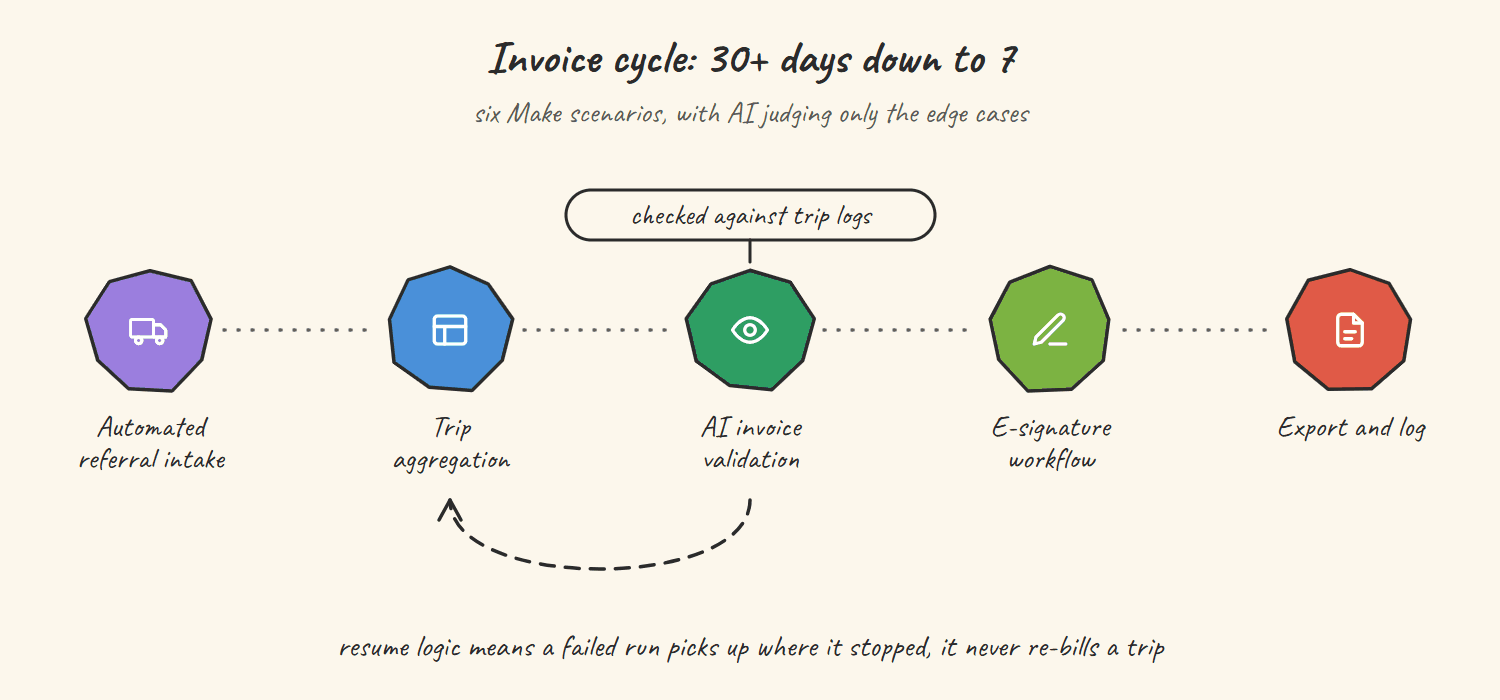 Invoice cycle: 30+ days down to 7

six Make scenarios, with AI judging only the edge cases

checked against trip logs

Automated referral intake

Trip aggregation

AI invoice validation

E-signature workflow

Export and log

resume logic means a failed run picks up where it stopped, it never re-bills a trip